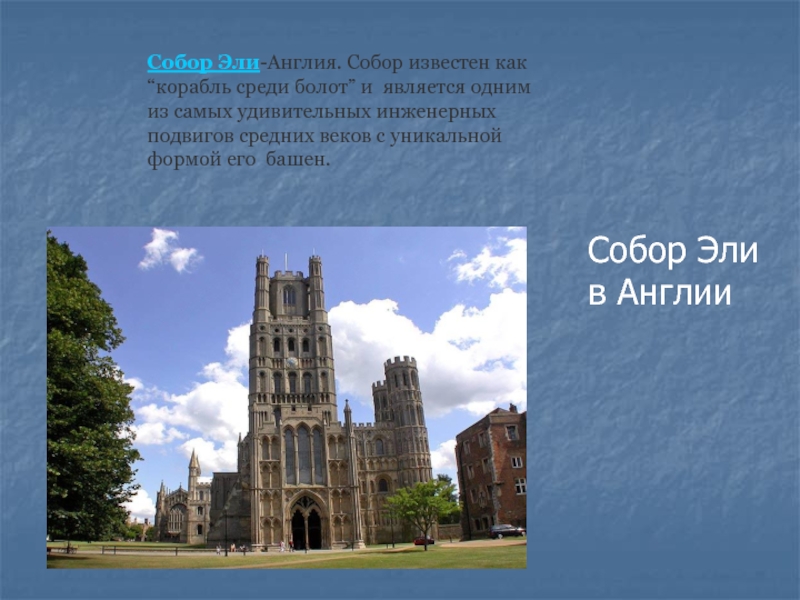 Собор Эли-Англия. Собор известен как “корабль среди болот” и является одним из самых удивительных инженерных подвигов средних веков с уникальной формой его башен.

Собор Эли в Англии